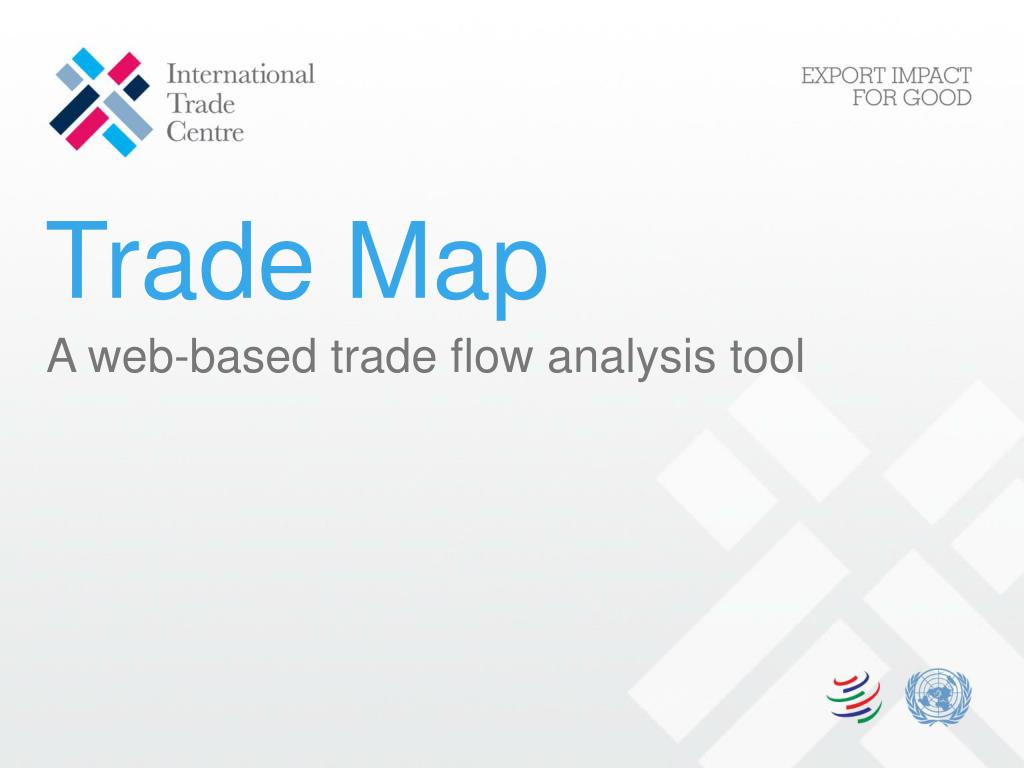 International Trade Centre

EXPORT IMPACT FOR GOOD

Trade Map

A web-based trade flow analysis tool